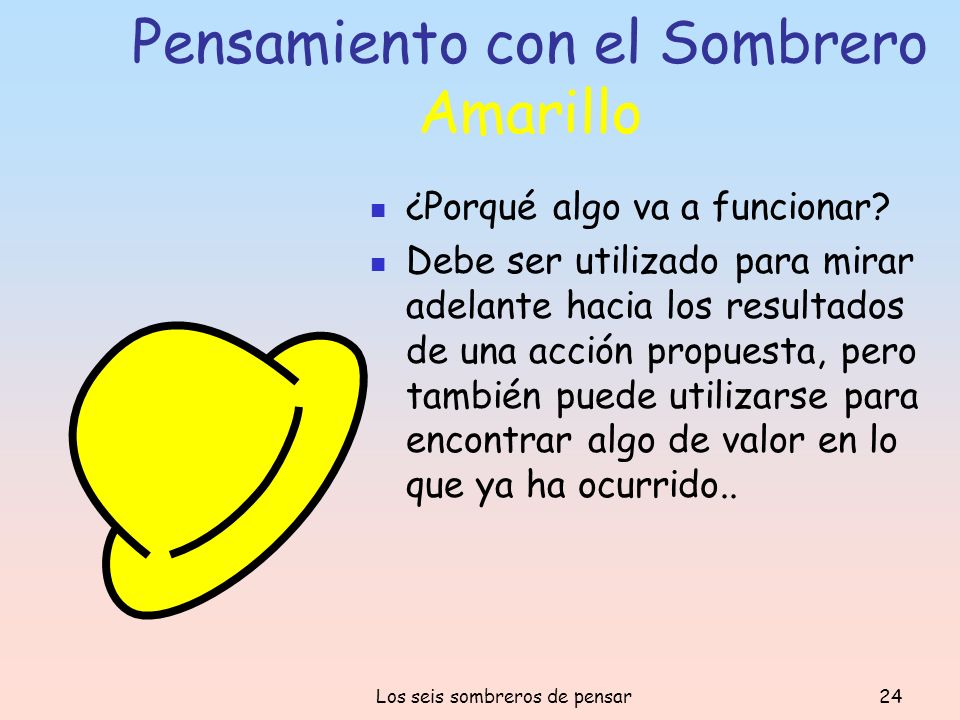 Pensamiento con el Sombrero Amarillo

- ¿Porqué algo va a funcionar?
- Debe ser utilizado para mirar adelante hacia los resultados de una acción propuesta, pero también puede utilizarse para encontrar algo de valor en lo que ya ha ocurrido..

Los seis sombreros de pensar

24